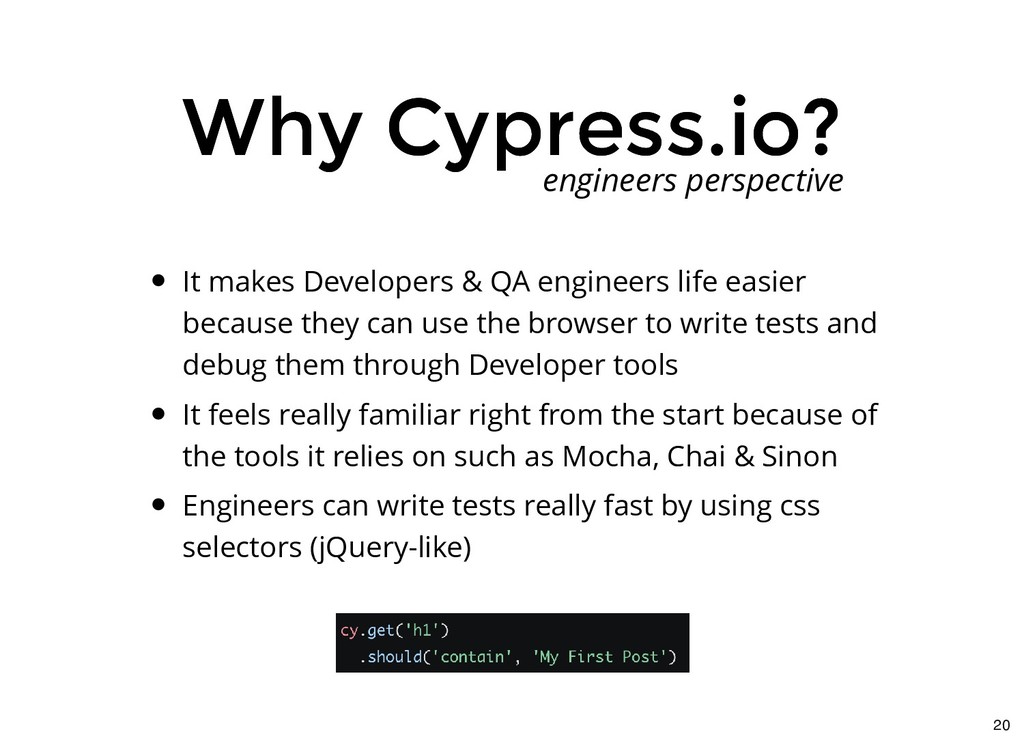 Why Cypress.io?
engineers perspective

- It makes Developers & QA engineers life easier because they can use the browser to write tests and debug them through Developer tools
- It feels really familiar right from the start because of the tools it relies on such as Mocha, Chai & Sinon
- Engineers can write tests really fast by using css selectors (jQuery-like)

cy.get('h1')
  .should('contain', 'My First Post')

20